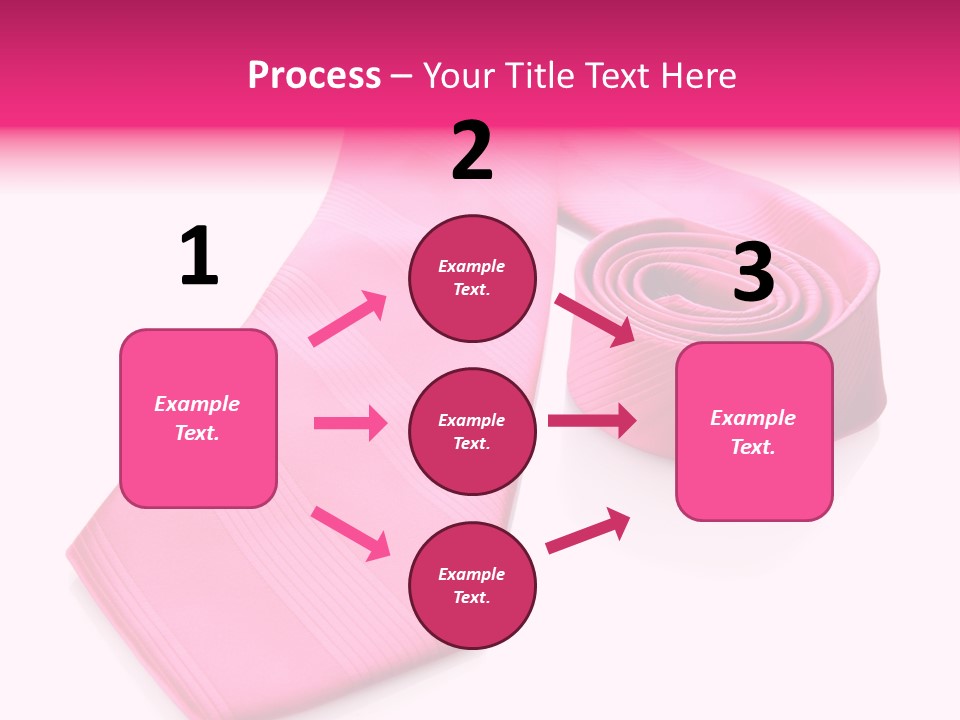 Process – Your Title Text Here

1

Example Text.

2

Example Text.

Example Text.

Example Text.

3

Example Text.